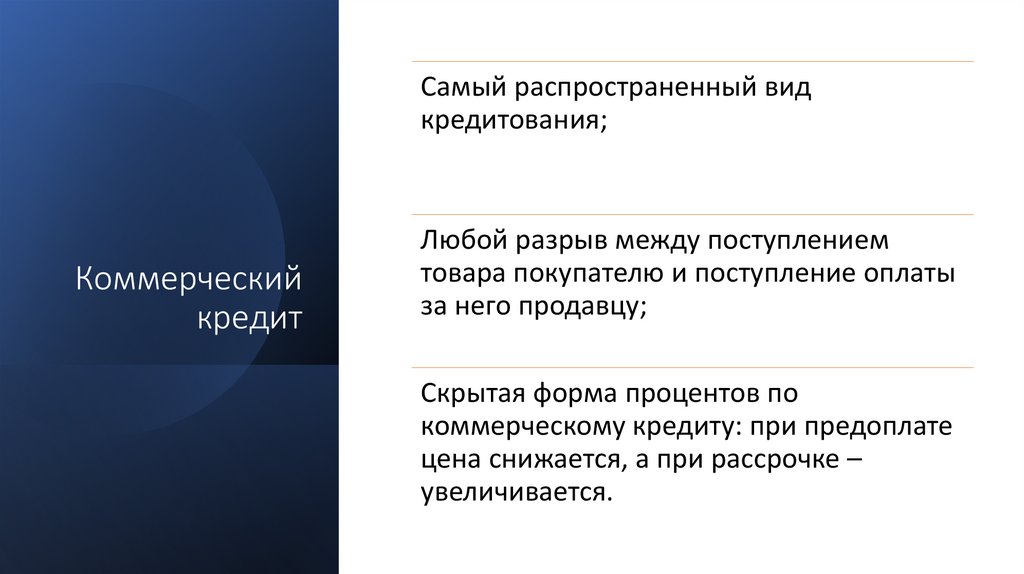 Коммерческий кредит

Самый распространенный вид кредитования;

Любой разрыв между поступлением товара покупателю и поступление оплаты за него продавцу;

Скрытая форма процентов по коммерческому кредиту: при предоплате цена снижается, а при рассрочке – увеличивается.